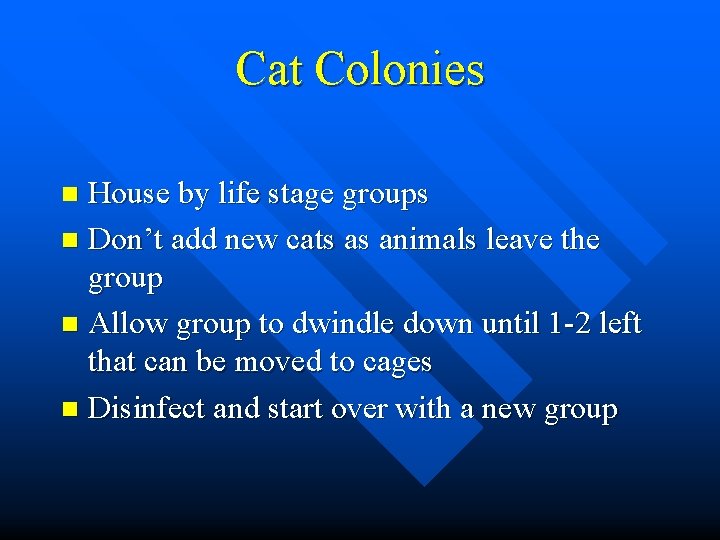 Cat Colonies

- House by life stage groups
- Don’t add new cats as animals leave the group
- Allow group to dwindle down until 1-2 left that can be moved to cages
- Disinfect and start over with a new group